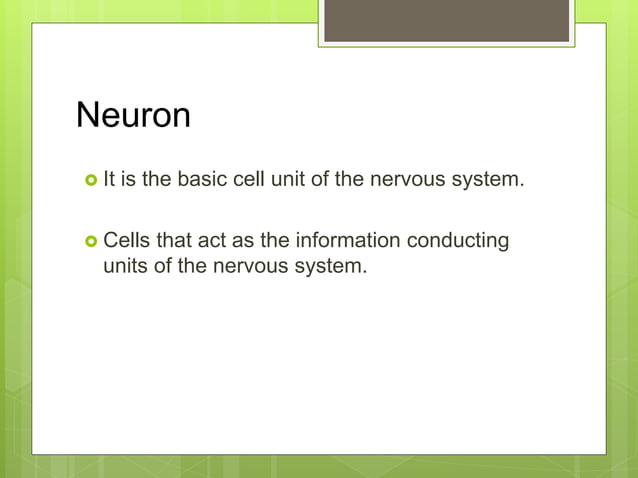 Neuron

It is the basic cell unit of the nervous system.

Cells that act as the information conducting units of the nervous system.